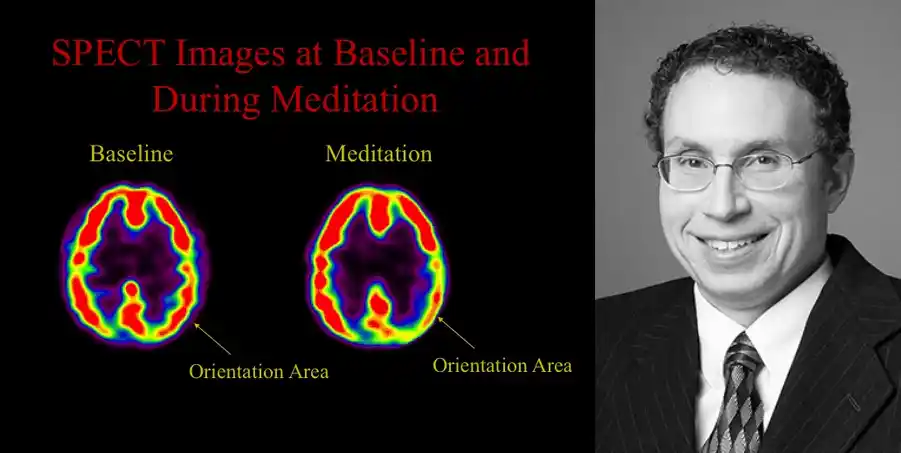 SPECT Images at Baseline and During Meditation

Baseline

Meditation

Orientation Area

Orientation Area